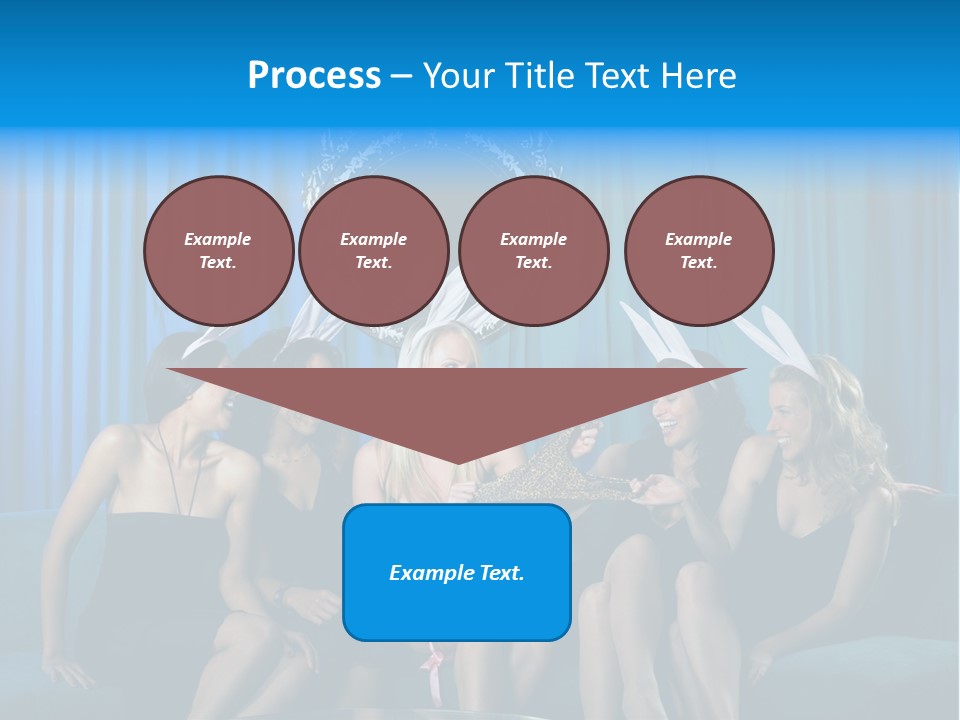 Process – Your Title Text Here

Example Text.

Example Text.

Example Text.

Example Text.

Example Text.